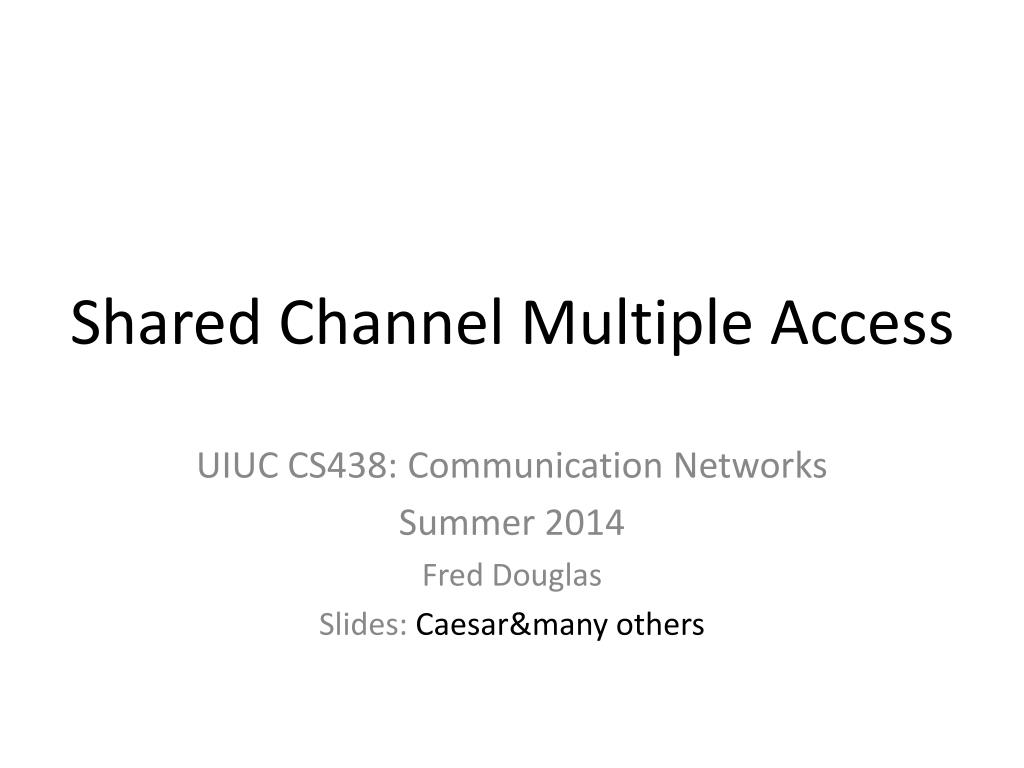 Shared Channel Multiple Access

UIUC CS438: Communication Networks

Summer 2014

Fred Douglas

Slides: Caesar&many others